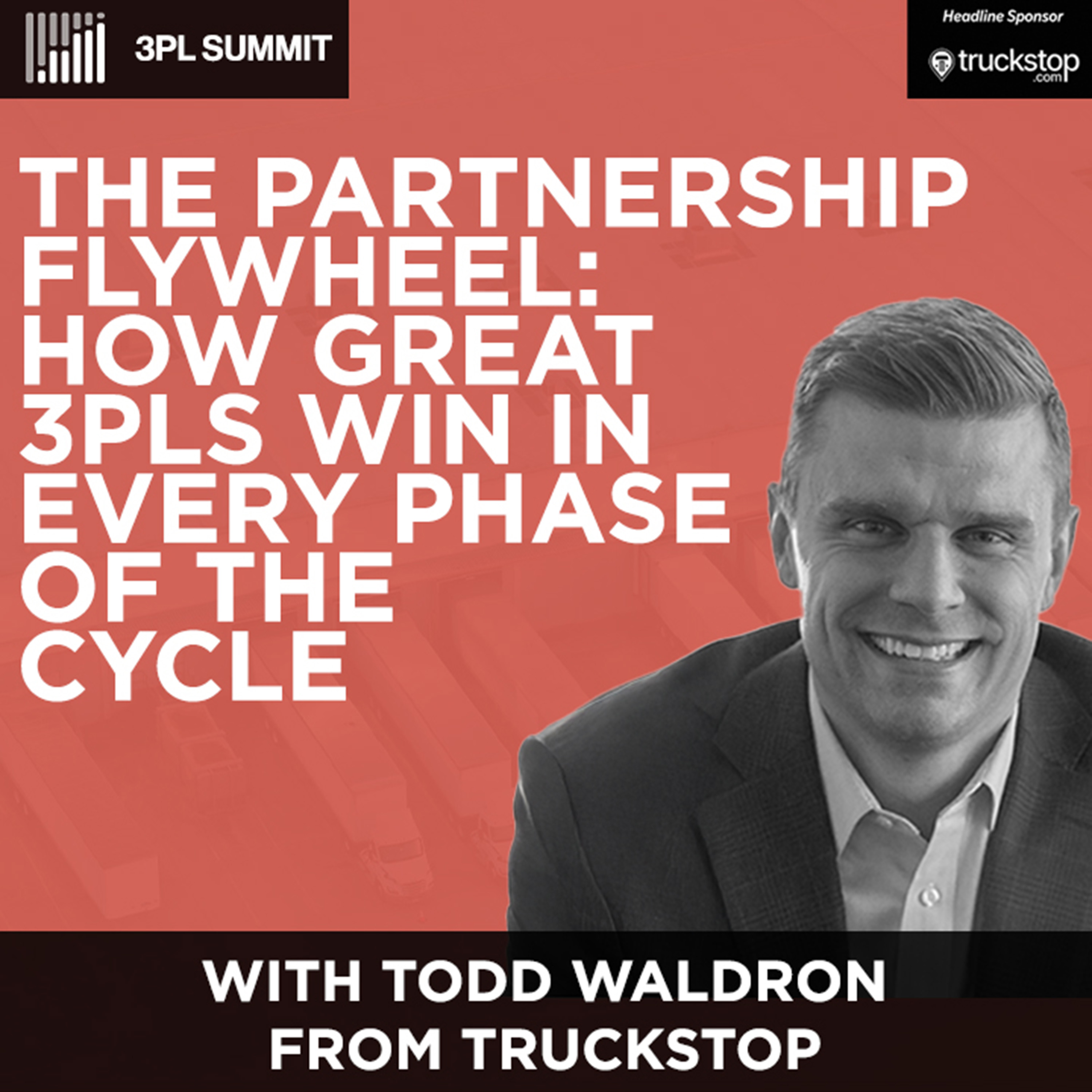 3PL SUMMIT

Headline Sponsor

truckstop .com

THE PARTNERSHIP FLYWHEEL: HOW GREAT 3PLS WIN IN EVERY PHASE OF THE CYCLE

WITH TODD WALDRON FROM TRUCKSTOP